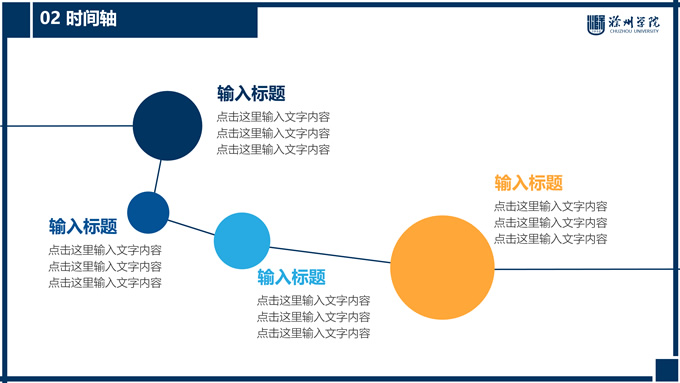 02 时间轴

滁州学院
CHUZHOU UNIVERSITY

输入标题
点击这里输入文字内容
点击这里输入文字内容
点击这里输入文字内容

输入标题
点击这里输入文字内容
点击这里输入文字内容
点击这里输入文字内容

输入标题
点击这里输入文字内容
点击这里输入文字内容
点击这里输入文字内容

输入标题
点击这里输入文字内容
点击这里输入文字内容
点击这里输入文字内容